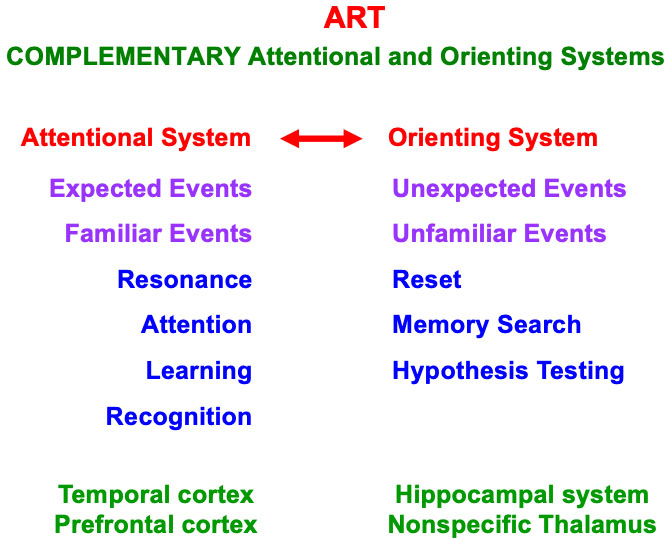 ART
COMPLEMENTARY Attentional and Orienting Systems

Attentional System

Expected Events
Familiar Events
Resonance
Attention
Learning
Recognition

Temporal cortex
Prefrontal cortex

Orienting System

Unexpected Events
Unfamiliar Events
Reset
Memory Search
Hypothesis Testing

Hippocampal system
Nonspecific Thalamus